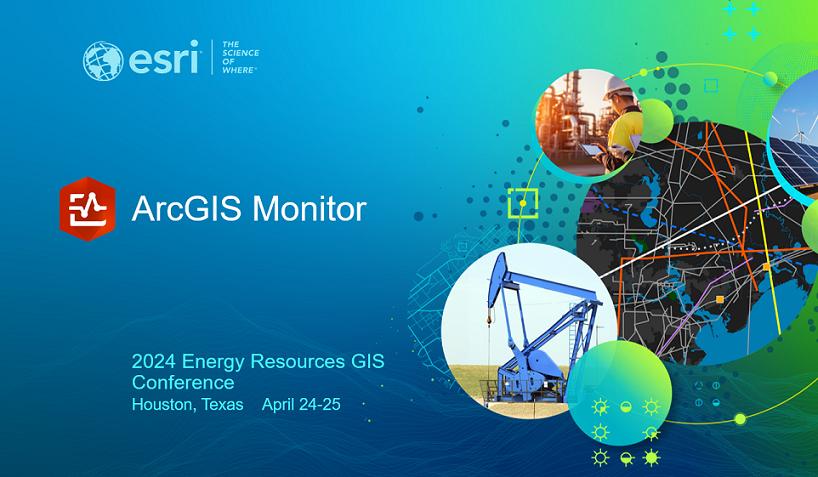 esri THE SCIENCE OF WHERE®

ArcGIS Monitor

2024 Energy Resources GIS Conference
Houston, Texas April 24-25